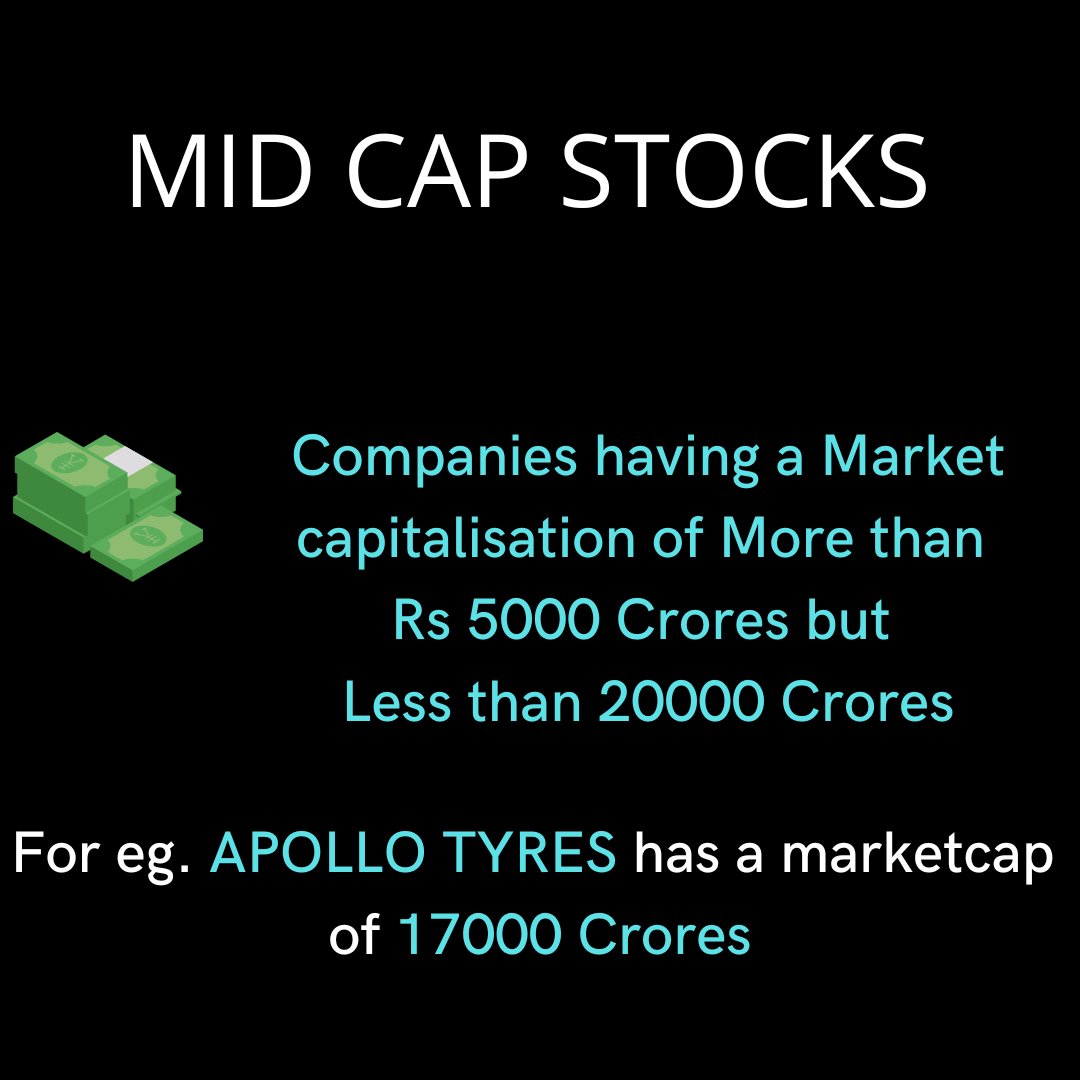 MID CAP STOCKS

Companies having a Market capitalisation of More than Rs 5000 Crores but Less than 20000 Crores

For eg. APOLLO TYRES has a marketcap of 17000 Crores